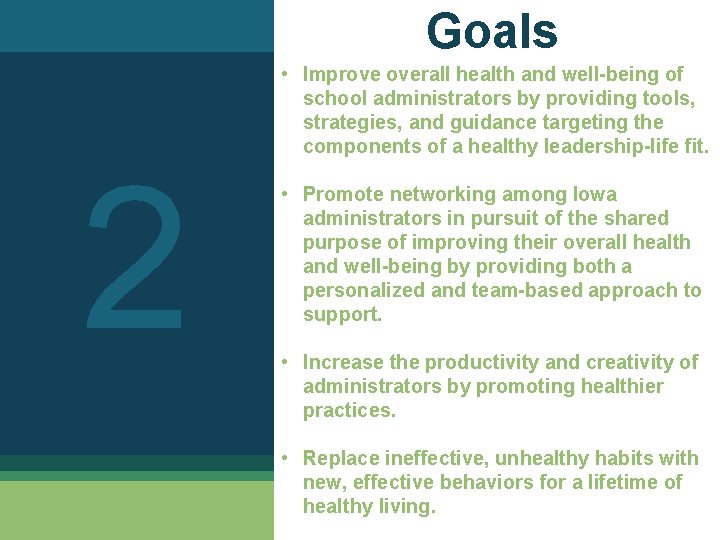 2

Goals

• Improve overall health and well-being of school administrators by providing tools, strategies, and guidance targeting the components of a healthy leadership-life fit.

• Promote networking among Iowa administrators in pursuit of the shared purpose of improving their overall health and well-being by providing both a personalized and team-based approach to support.

• Increase the productivity and creativity of administrators by promoting healthier practices.

• Replace ineffective, unhealthy habits with new, effective behaviors for a lifetime of healthy living.